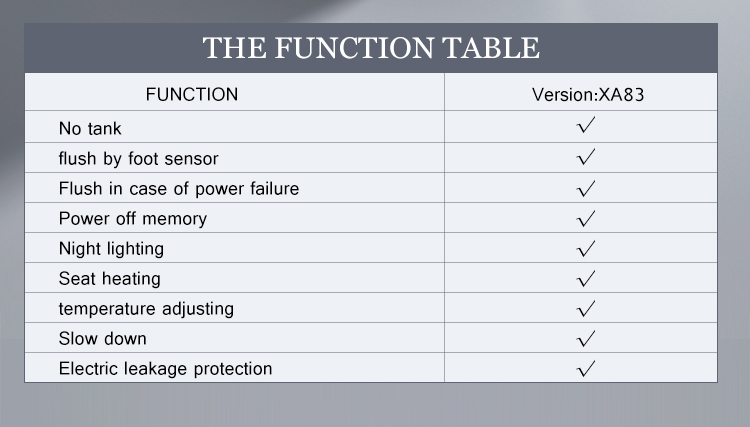 THE FUNCTION TABLE

| FUNCTION | Version:XA83 |
|---|---|
| No tank | √ |
| flush by foot sensor | √ |
| Flush in case of power failure | √ |
| Power off memory | √ |
| Night lighting | √ |
| Seat heating | √ |
| temperature adjusting | √ |
| Slow down | √ |
| Electric leakage protection | √ |